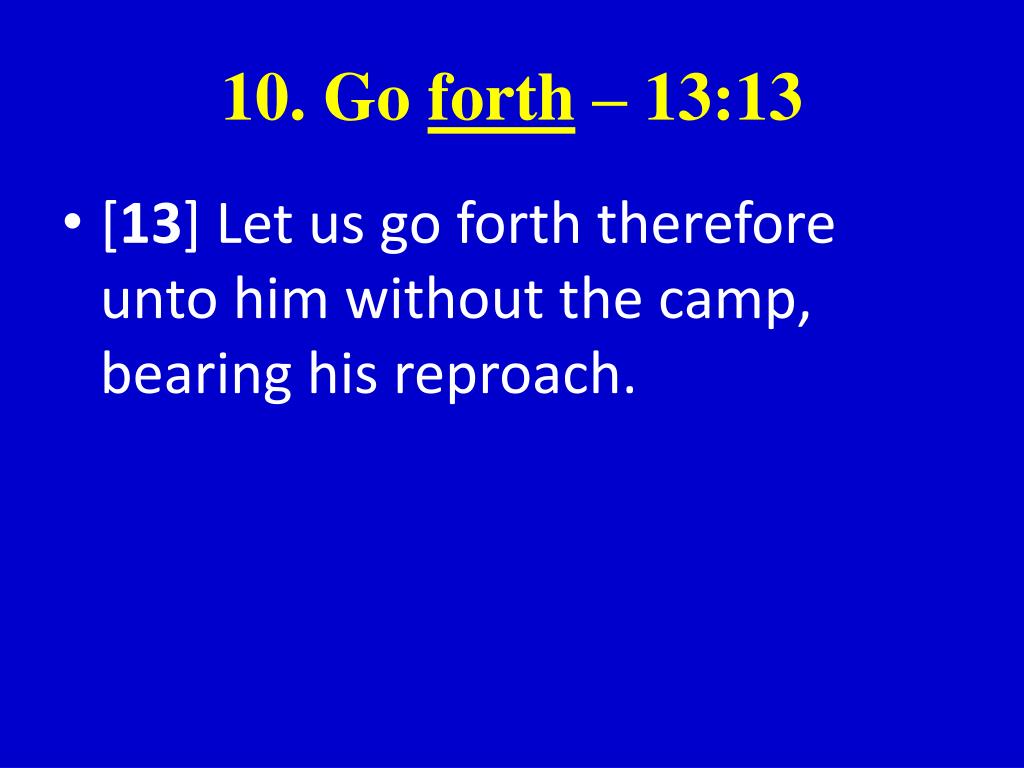 10. Go forth – 13:13

• [13] Let us go forth therefore unto him without the camp, bearing his reproach.